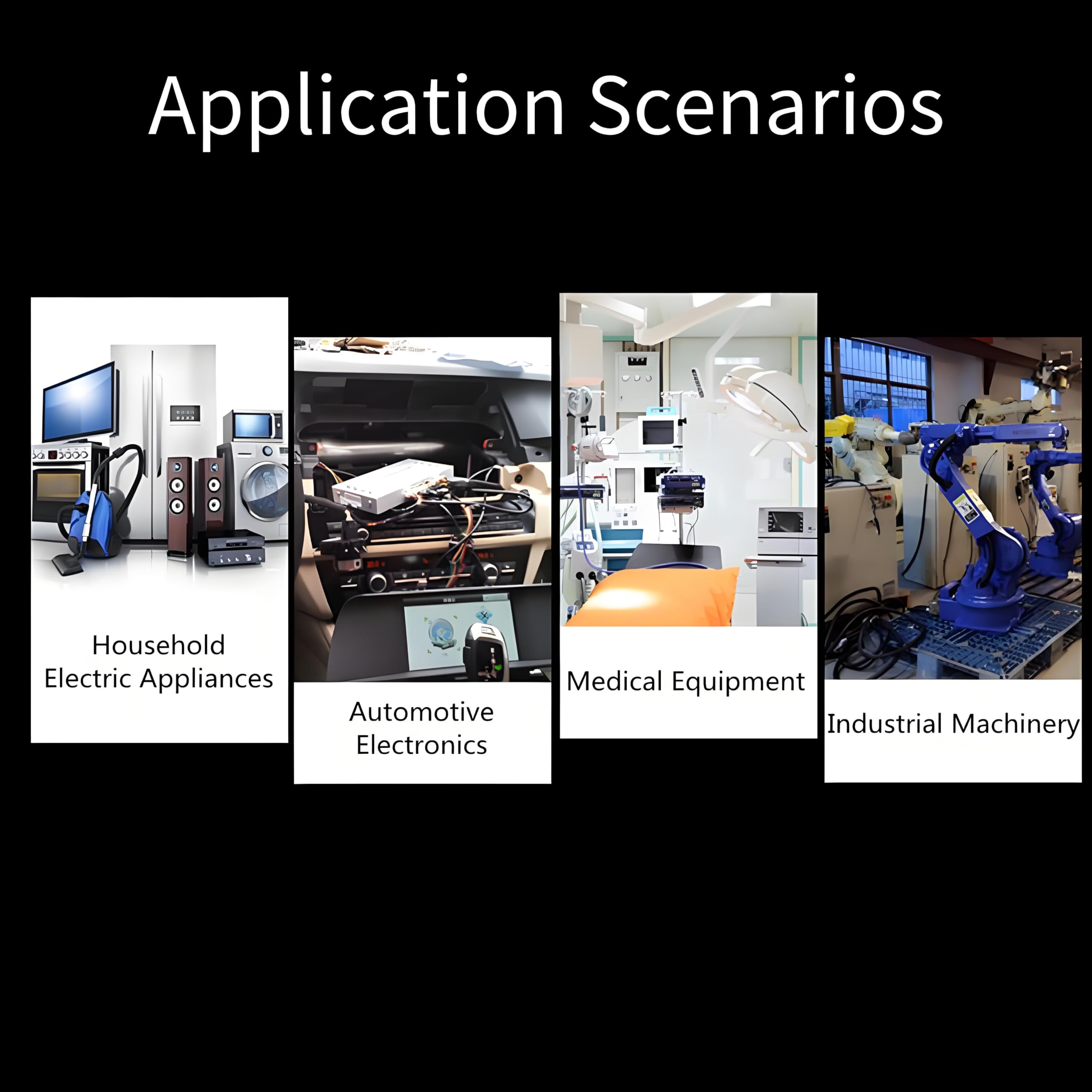 Application Scenarios

Household Electric Appliances

Automotive Electronics

Medical Equipment

Industrial Machinery